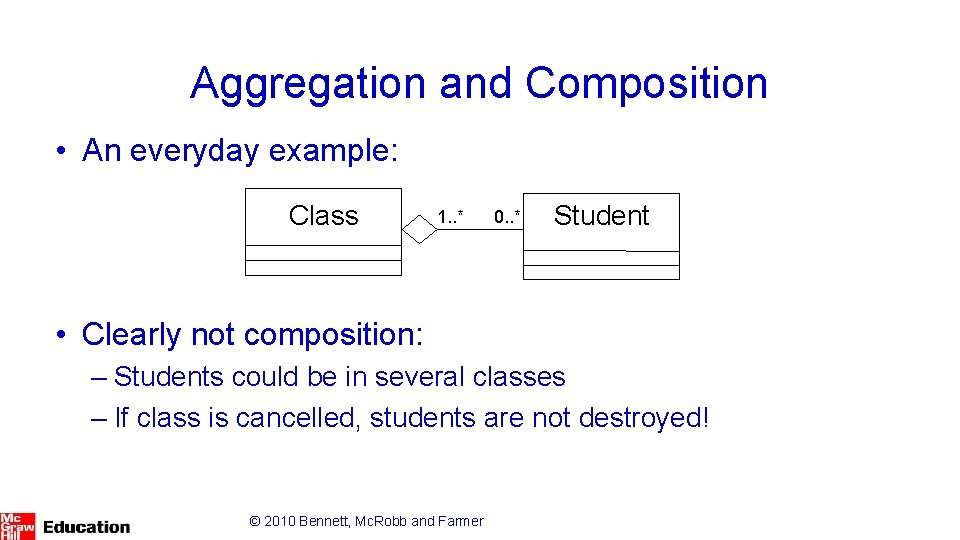 Aggregation and Composition

• An everyday example:

Class

1..*

0..*

Student

• Clearly not composition:

– Students could be in several classes

– If class is cancelled, students are not destroyed!

Mc Graw Hill Education

© 2010 Bennett, McRobb and Farmer